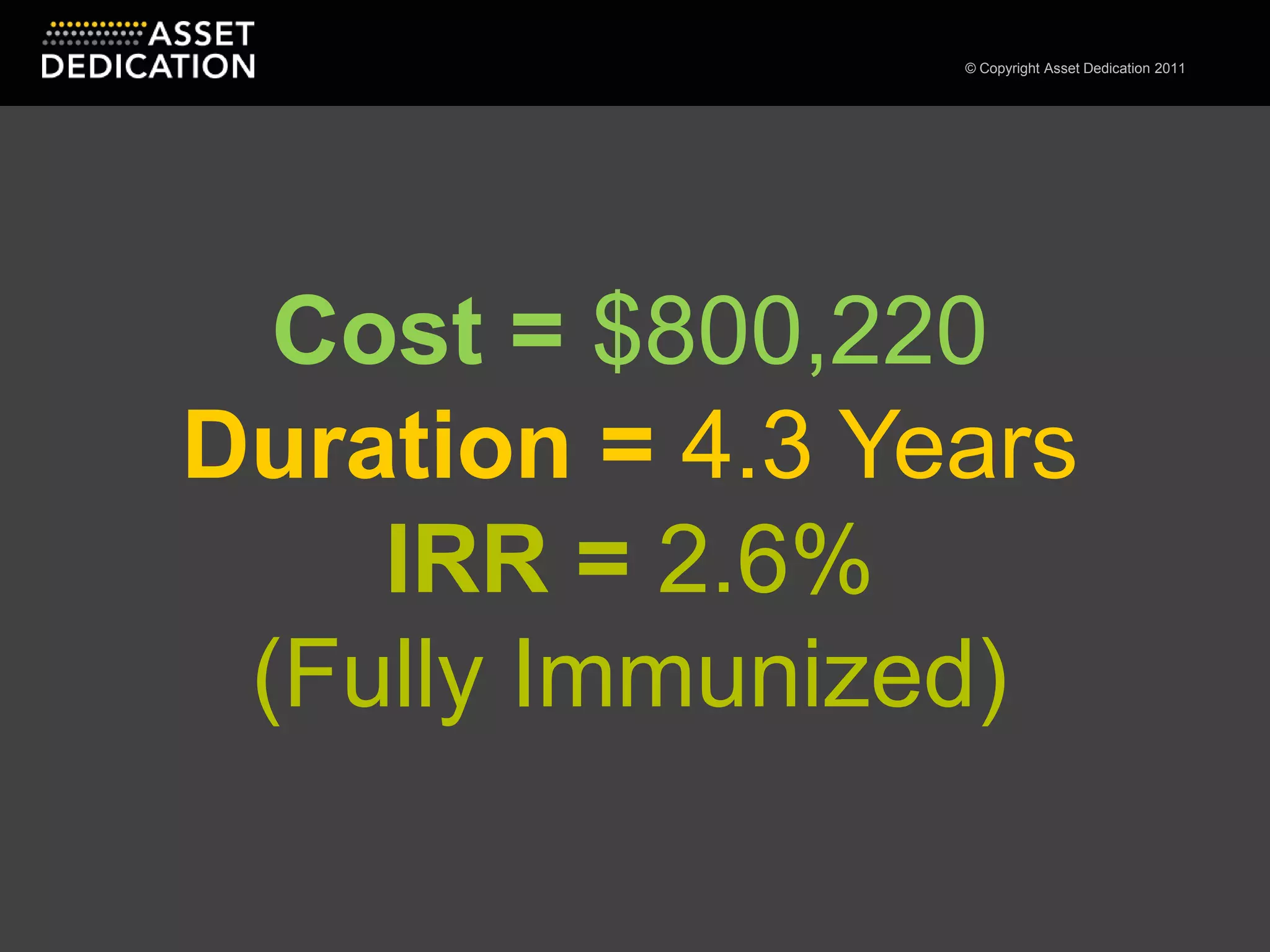 ASSET DEDICATION

© Copyright Asset Dedication 2011

Cost = \$800,220
Duration = 4.3 Years
IRR = 2.6%
(Fully Immunized)